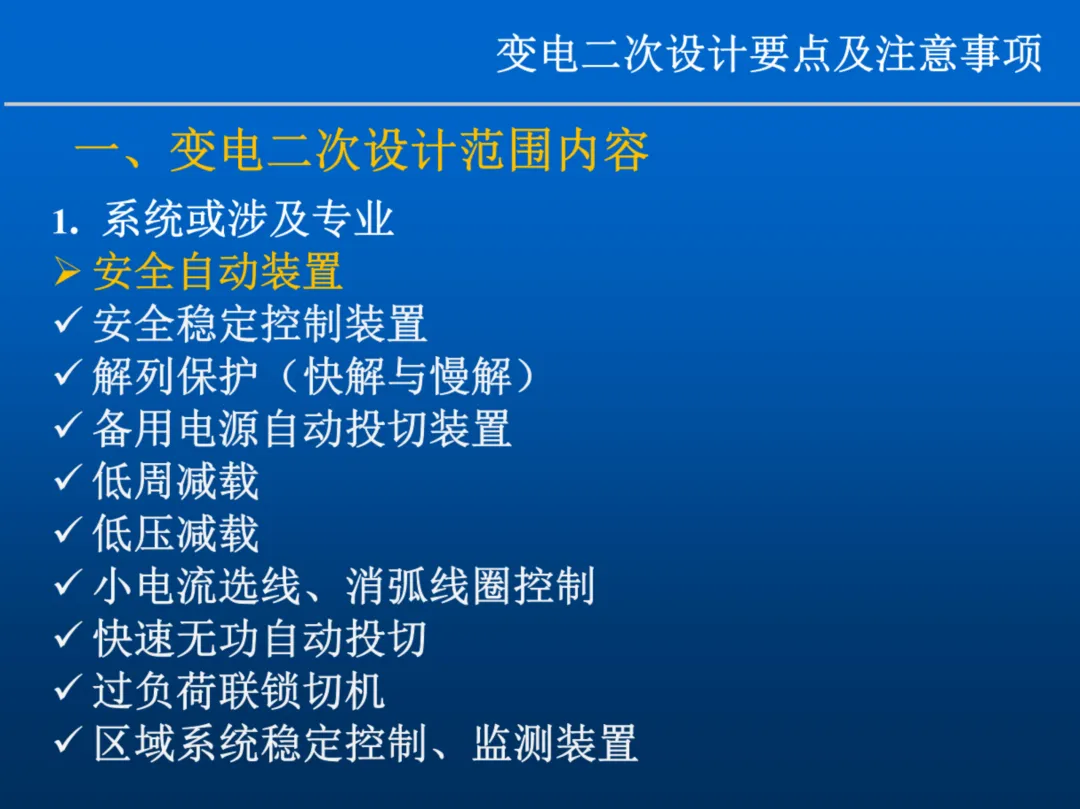 变电二次设计要点及注意事项

一、变电二次设计范围内容

1. 系统或涉及专业
➢ 安全自动装置
✓ 安全稳定控制装置
✓ 解列保护（快解与慢解）
✓ 备用电源自动投切装置
✓ 低周减载
✓ 低压减载
✓ 小电流选线、消弧线圈控制
✓ 快速无功自动投切
✓ 过负荷联锁切机
✓ 区域系统稳定控制、监测装置